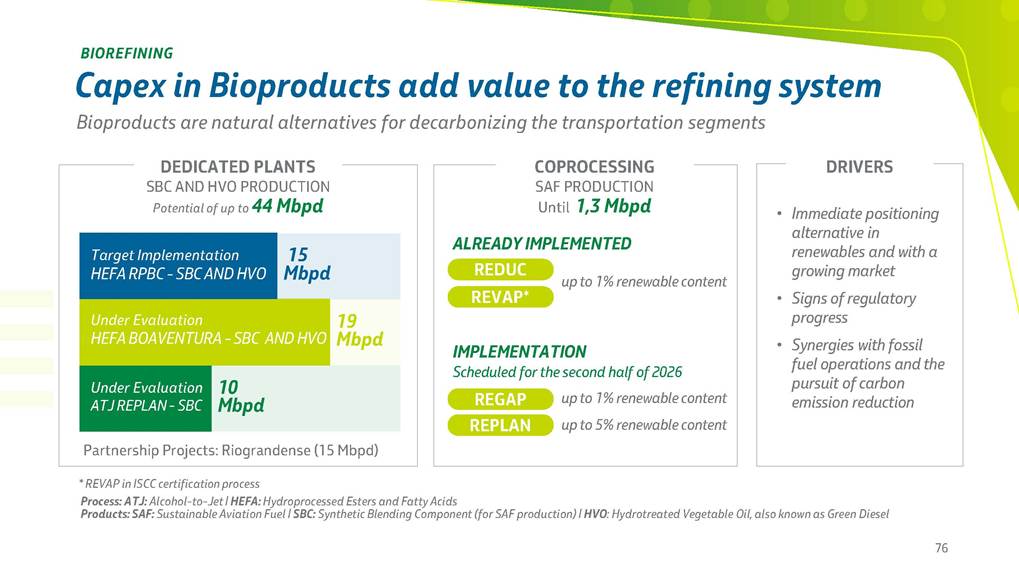 BIOREFINING

Capex in Bioproducts add value to the refining system

Bioproducts are natural alternatives for decarbonizing the transportation segments

DEDICATED PLANTS
SBC AND HVO PRODUCTION
Potential of up to 44 Mbpd

Target Implementation
HEFA RPBC - SBC AND HVO
15 Mbpd

Under Evaluation
HEFA BOAVENTURA - SBC AND HVO
19 Mbpd

Under Evaluation
ATJ REPLAN - SBC
10 Mbpd

Partnership Projects: Riograndense (15 Mbpd)

COPROCESSING
SAF PRODUCTION
Until 1,3 Mbpd

ALREADY IMPLEMENTED
REDUC
REVAP*
up to 1% renewable content

IMPLEMENTATION
Scheduled for the second half of 2026
REGAP up to 1% renewable content
REPLAN up to 5% renewable content

DRIVERS

• Immediate positioning alternative in renewables and with a growing market
• Signs of regulatory progress
• Synergies with fossil fuel operations and the pursuit of carbon emission reduction

* REVAP in ISCC certification process
Process: ATJ: Alcohol-to-Jet | HEFA: Hydroprocessed Esters and Fatty Acids
Products: SAF: Sustainable Aviation Fuel | SBC: Synthetic Blending Component (for SAF production) | HVO: Hydrotreated Vegetable Oil, also known as Green Diesel

76